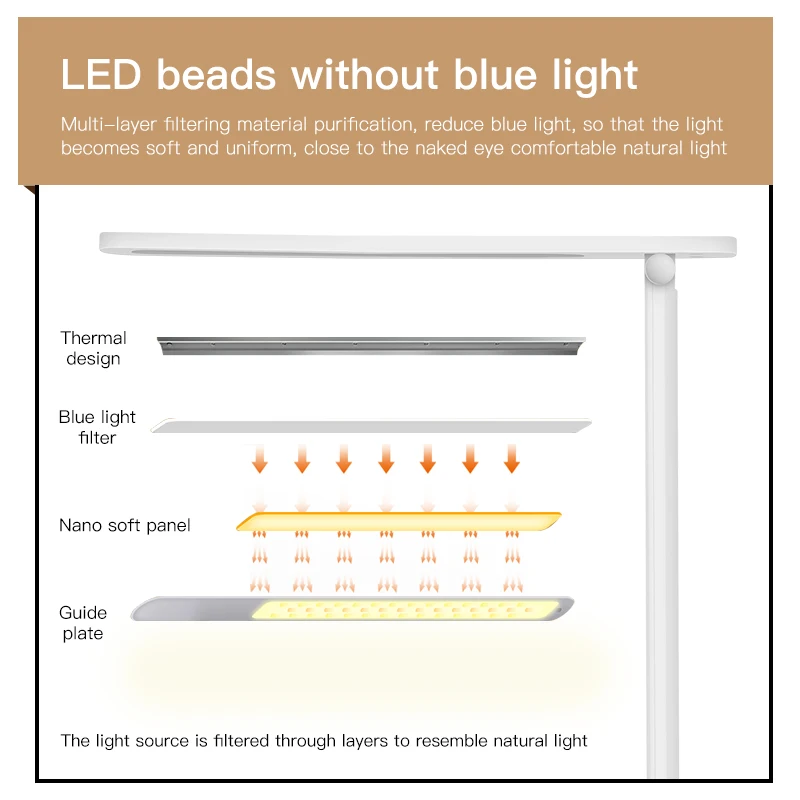 LED beads without blue light

Multi-layer filtering material purification, reduce blue light, so that the light becomes soft and uniform, close to the naked eye comfortable natural light

Thermal design

Blue light filter

Nano soft panel

Guide plate

The light source is filtered through layers to resemble natural light